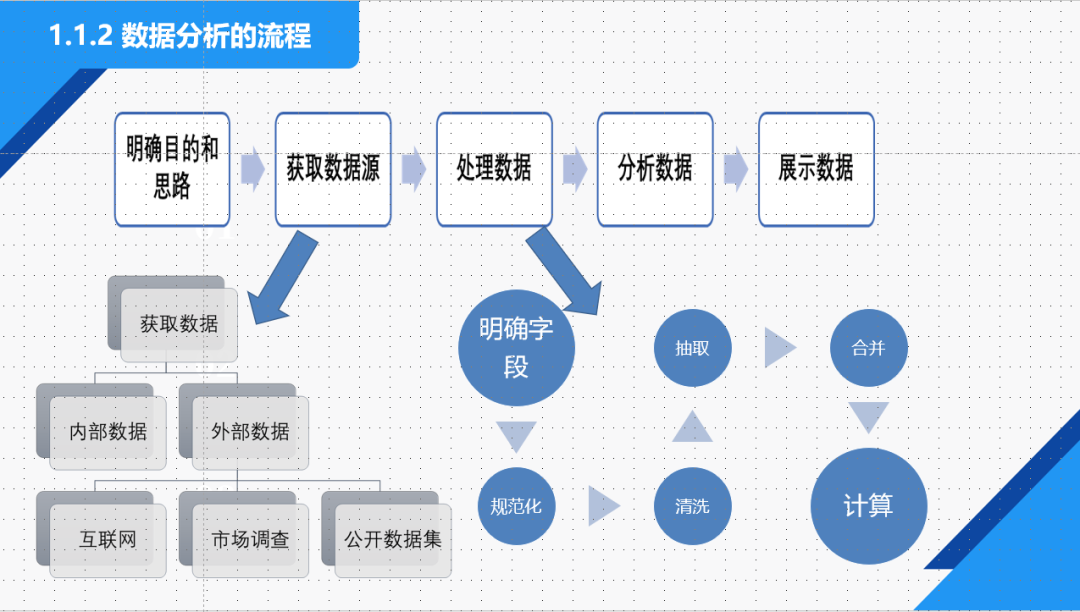 1.1.2 数据分析的流程

明确目的和思路

获取数据源

处理数据

分析数据

展示数据

获取数据

内部数据

外部数据

互联网

市场调查

公开数据集

明确字段

规范化

清洗

抽取

合并

计算